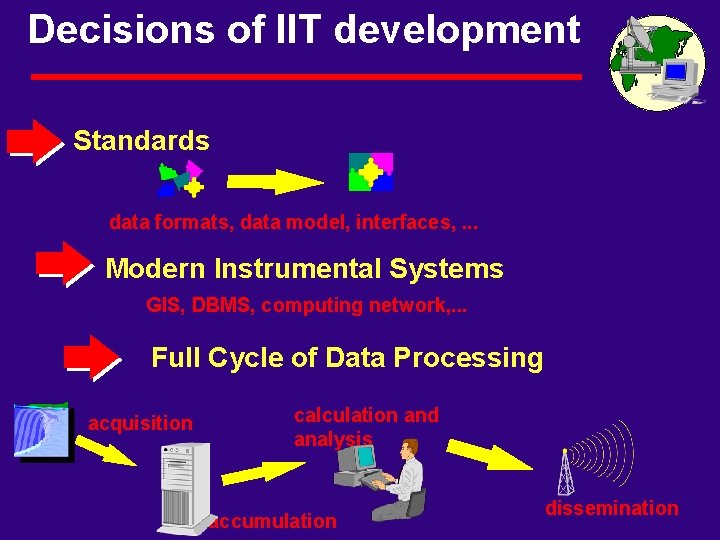 Decisions of IIT development

Standards

data formats, data model, interfaces, ...

Modern Instrumental Systems

GIS, DBMS, computing network,...

Full Cycle of Data Processing

acquisition

calculation and analysis

accumulation

dissemination